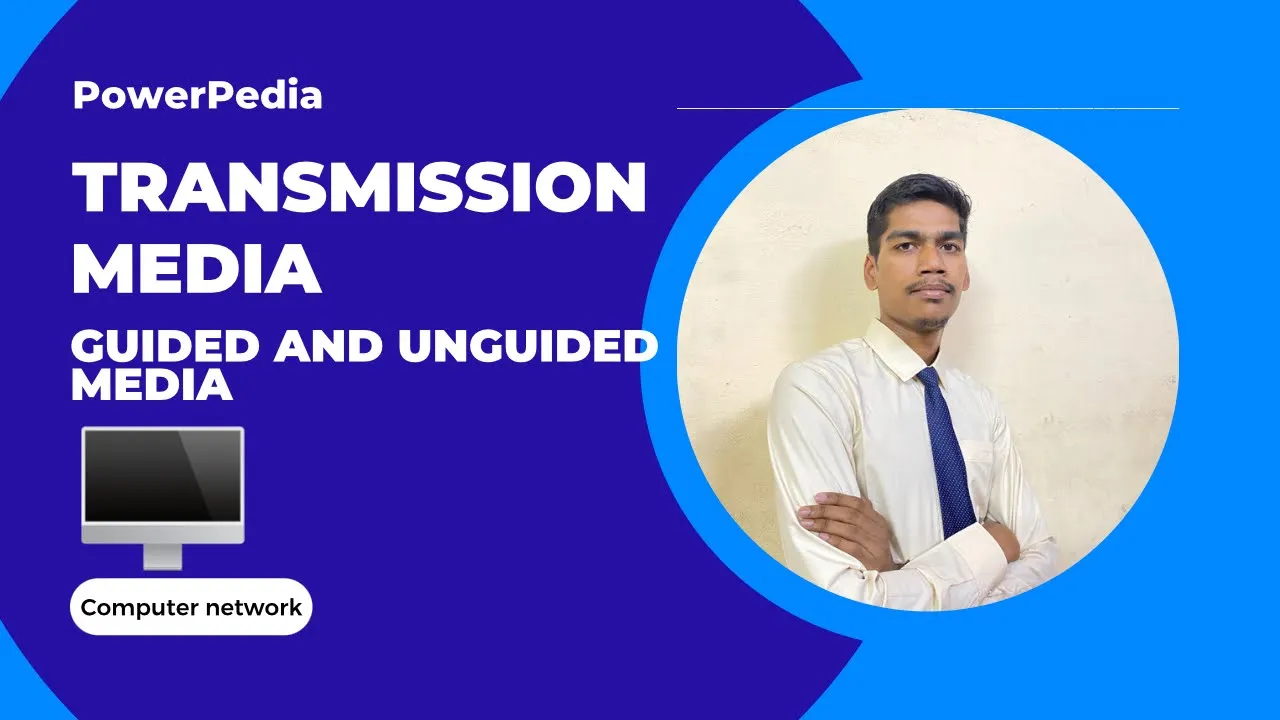 PowerPedia

TRANSMISSION MEDIA

GUIDED AND UNGUIDED MEDIA

Computer network